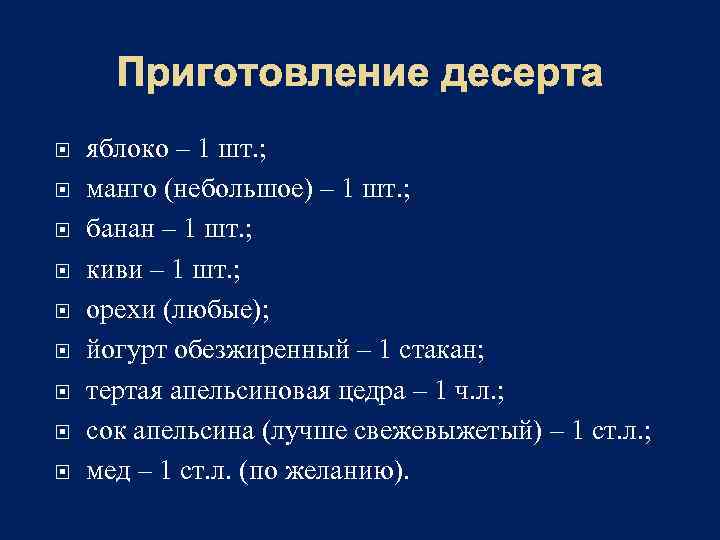 Приготовление десерта

- яблоко – 1 шт.;
- манго (небольшое) – 1 шт.;
- банан – 1 шт.;
- киви – 1 шт.;
- орехи (любые);
- йогурт обезжиренный – 1 стакан;
- тертая апельсиновая цедра – 1 ч.л.;
- сок апельсина (лучше свежевыжетый) – 1 ст.л.;
- мед – 1 ст.л. (по желанию).